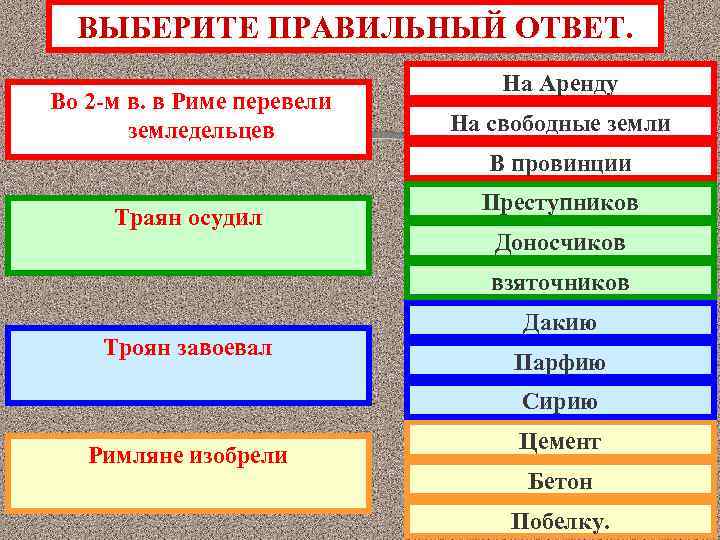 ВЫБЕРИТЕ ПРАВИЛЬНЫЙ ОТВЕТ.

Во 2-м в. в Риме перевели земледельцев

На Аренду

На свободные земли

В провинции

Траян осудил

Преступников

Доносчиков

взяточников

Троян завоевал

Дакию

Парфию

Сирию

Римляне изобрели

Цемент

Бетон

Побелку.